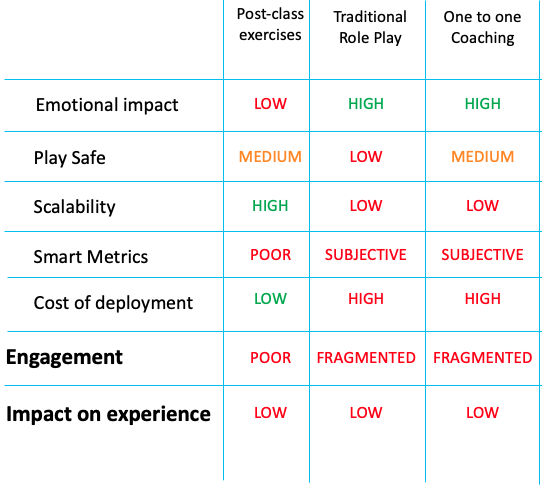 | | Post-class exercises | Traditional Role Play | One to one Coaching |
|---|---|---|---|
| Emotional impact | LOW | HIGH | HIGH |
| Play Safe | MEDIUM | LOW | MEDIUM |
| Scalability | HIGH | LOW | LOW |
| Smart Metrics | POOR | SUBJECTIVE | SUBJECTIVE |
| Cost of deployment | LOW | HIGH | HIGH |
| **Engagement** | POOR | FRAGMENTED | FRAGMENTED |
| **Impact on experience** | LOW | LOW | LOW |